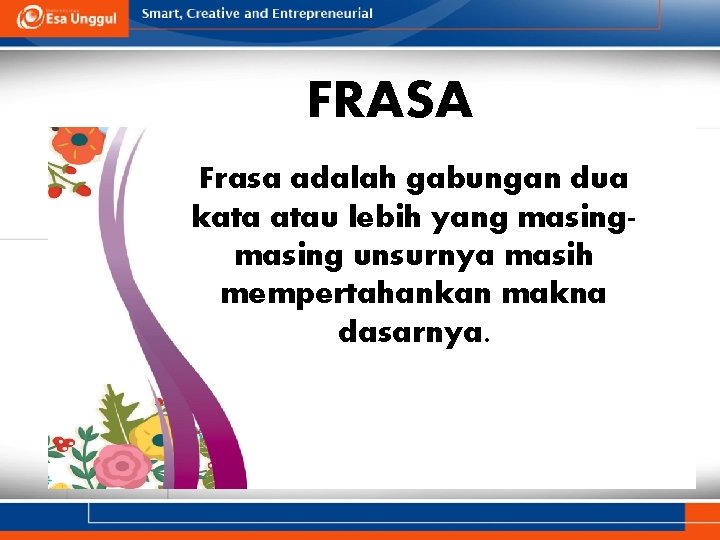 Esa Unggul
Smart, Creative and Entrepreneurial

FRASA

Frasa adalah gabungan dua kata atau lebih yang masing-masing unsurnya masih mempertahankan makna dasarnya.